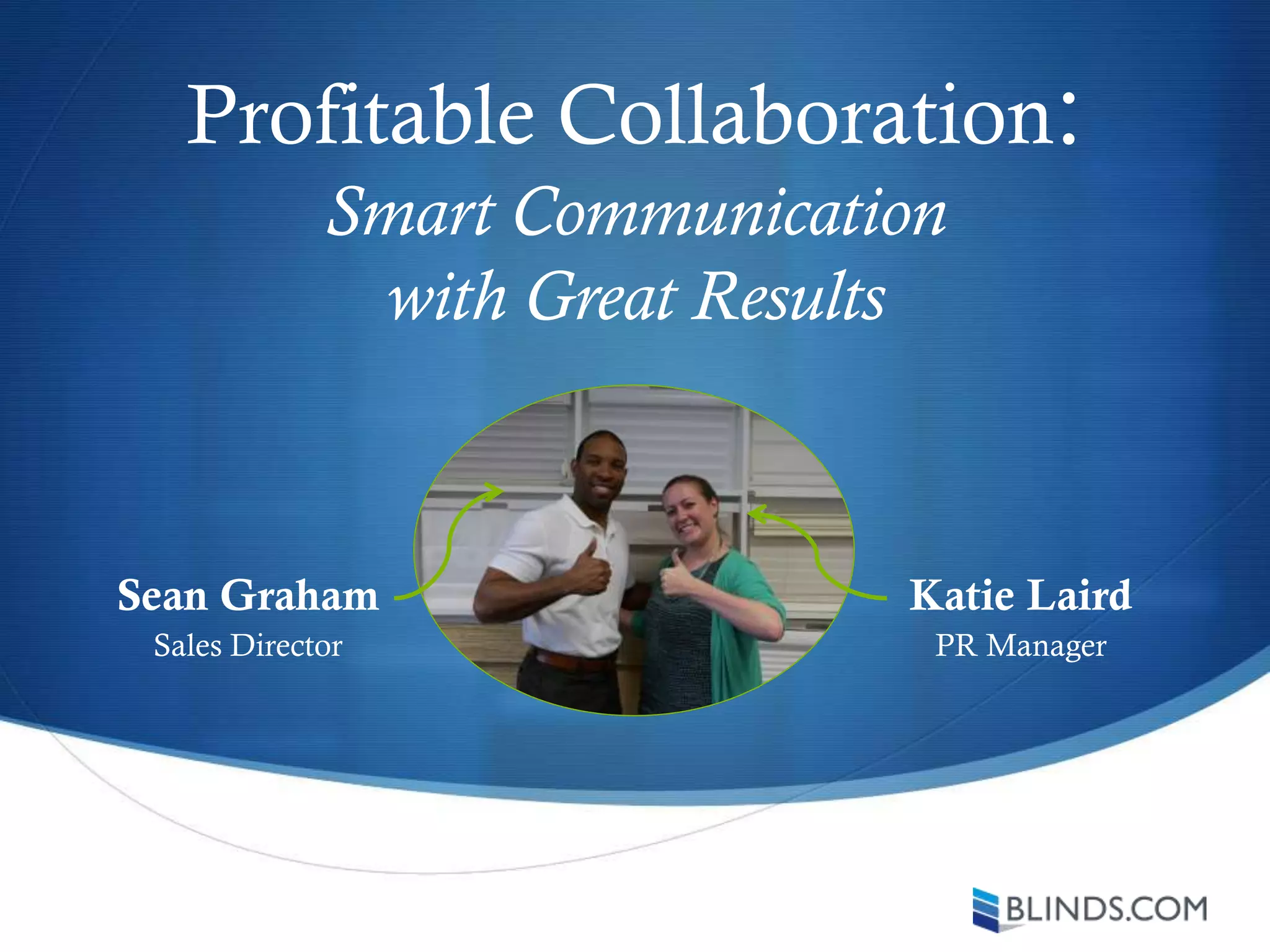 Profitable Collaboration:
Smart Communication with Great Results

Sean Graham
Sales Director

Katie Laird
PR Manager

BLINDS.COM